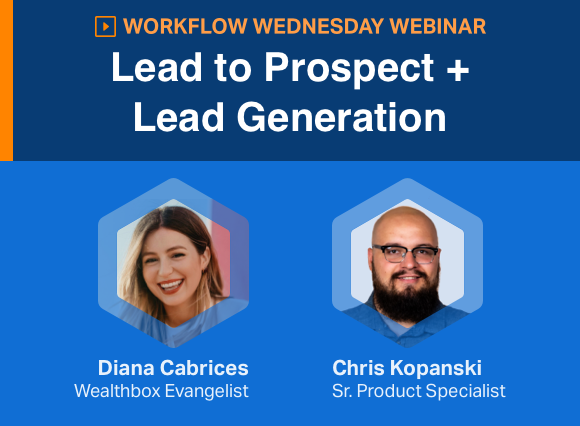 WORKFLOW WEDNESDAY WEBINAR

Lead to Prospect + Lead Generation

Diana Cabrices
Wealthbox Evangelist

Chris Kopanski
Sr. Product Specialist